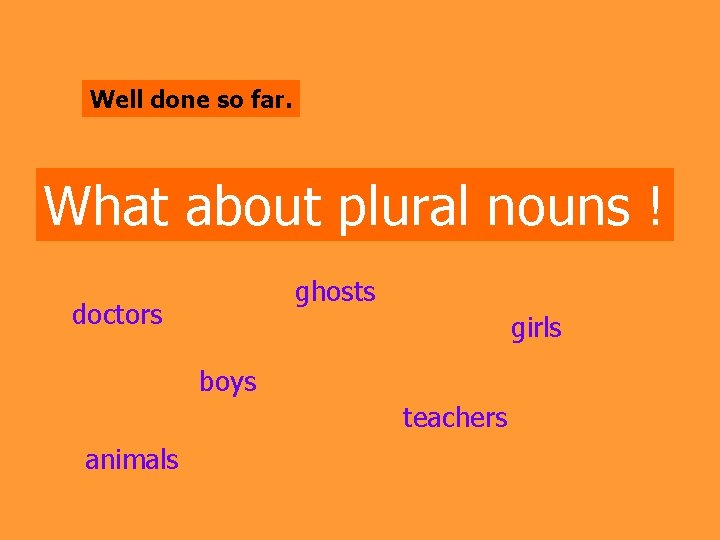 Well done so far.

What about plural nouns !

ghosts

doctors

girls

boys

teachers

animals